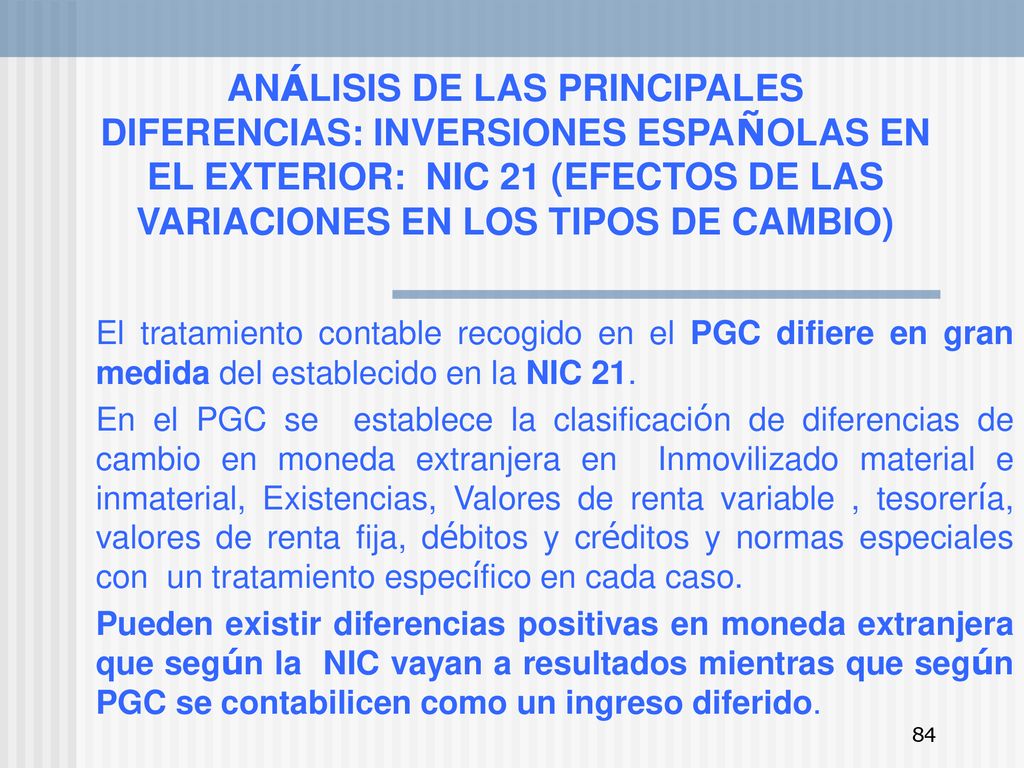 ANÁLISIS DE LAS PRINCIPALES DIFERENCIAS: INVERSIONES ESPAÑOLAS EN EL EXTERIOR: NIC 21 (EFECTOS DE LAS VARIACIONES EN LOS TIPOS DE CAMBIO)

El tratamiento contable recogido en el PGC difiere en gran medida del establecido en la NIC 21.

En el PGC se establece la clasificación de diferencias de cambio en moneda extranjera en Inmovilizado material e inmaterial, Existencias, Valores de renta variable , tesorería, valores de renta fija, débitos y créditos y normas especiales con un tratamiento específico en cada caso.

Pueden existir diferencias positivas en moneda extranjera que según la NIC vayan a resultados mientras que según PGC se contabilicen como un ingreso diferido.

84